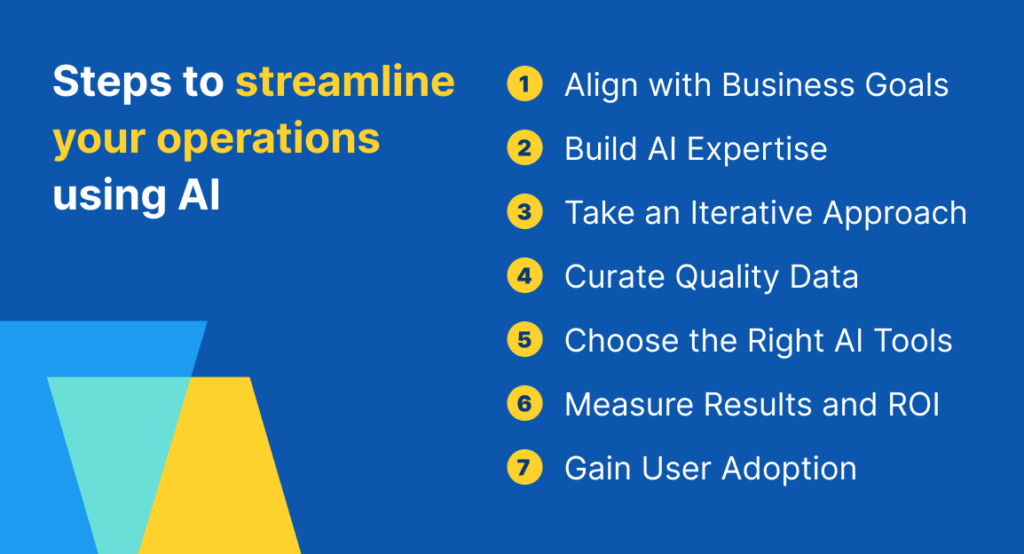 Steps to streamline your operations using AI

1 Align with Business Goals
2 Build AI Expertise
3 Take an Iterative Approach
4 Curate Quality Data
5 Choose the Right AI Tools
6 Measure Results and ROI
7 Gain User Adoption